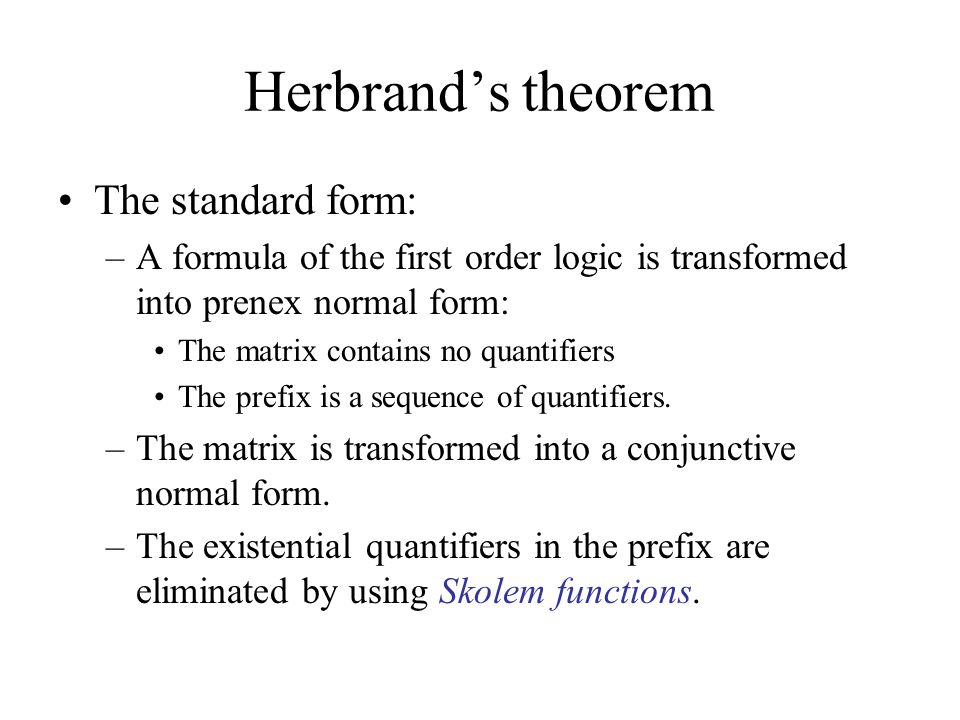 Herbrand's theorem

• The standard form:
– A formula of the first order logic is transformed into prenex normal form:
• The matrix contains no quantifiers
• The prefix is a sequence of quantifiers.
– The matrix is transformed into a conjunctive normal form.
– The existential quantifiers in the prefix are eliminated by using Skolem functions.